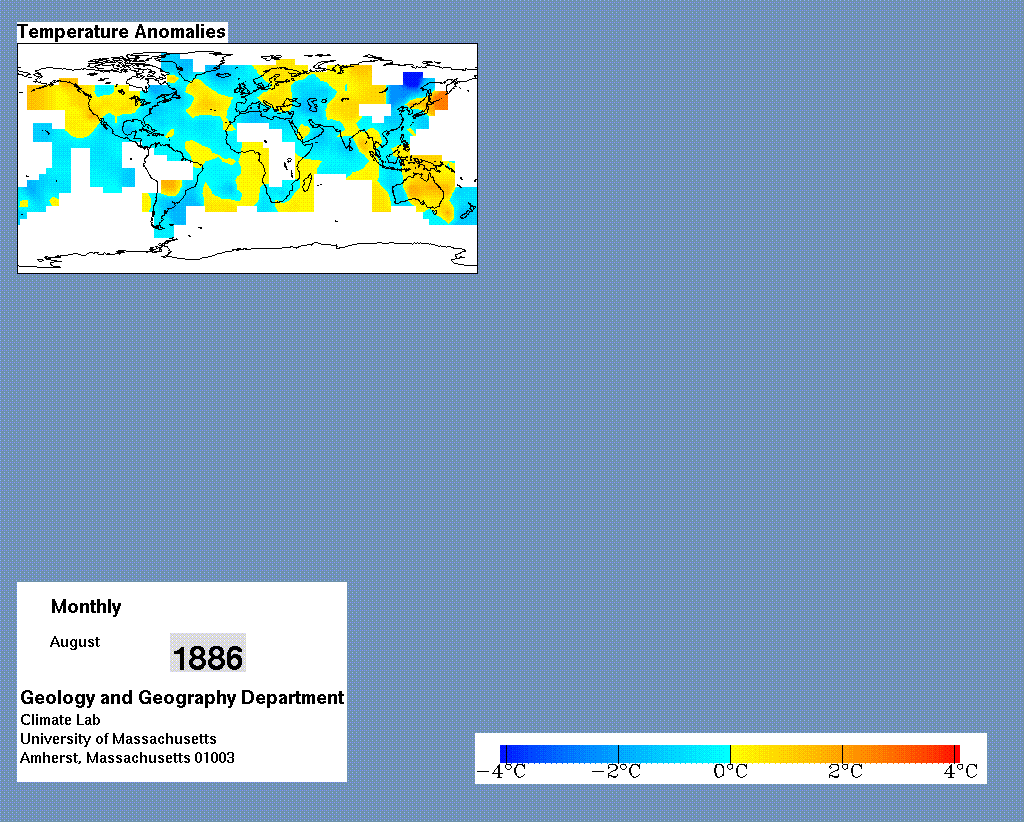 Temperature Anomalies

Monthly

August

1886

Geology and Geography Department
Climate Lab
University of Massachusetts
Amherst, Massachusetts 01003

$-4°C$ $-2°C$ $0°C$ $2°C$ $4°C$